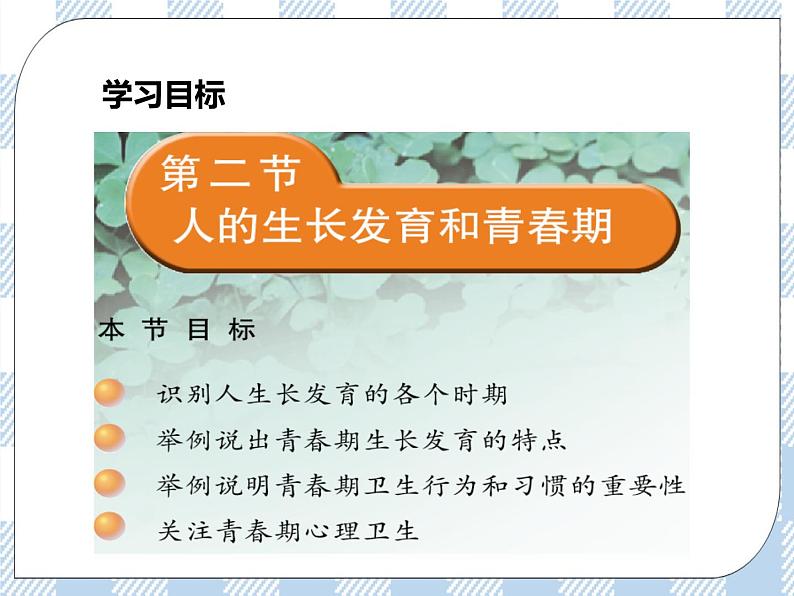 学习目标

第二节
人的生长发育和青春期

本节目标

识别人生长发育的各个时期

举例说出青春期生长发育的特点

举例说明青春期卫生行为和习惯的重要性

关注青春期心理卫生